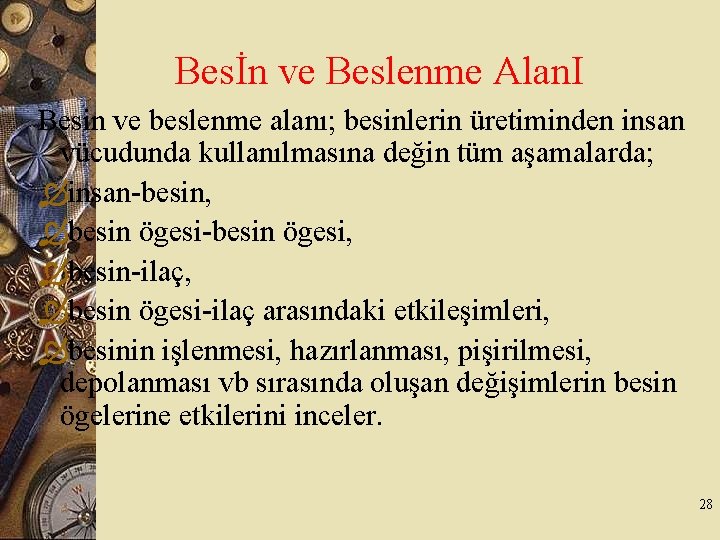 Besİn ve Beslenme AlanI

Besin ve beslenme alanı; besinlerin üretiminden insan vücudunda kullanılmasına değin tüm aşamalarda;

insan-besin,

besin ögesi-besin ögesi,

besin-ilaç,

besin ögesi-ilaç arasındaki etkileşimleri,

besinin işlenmesi, hazırlanması, pişirilmesi, depolanması vb sırasında oluşan değişimlerin besin ögelerine etkilerini inceler.

28